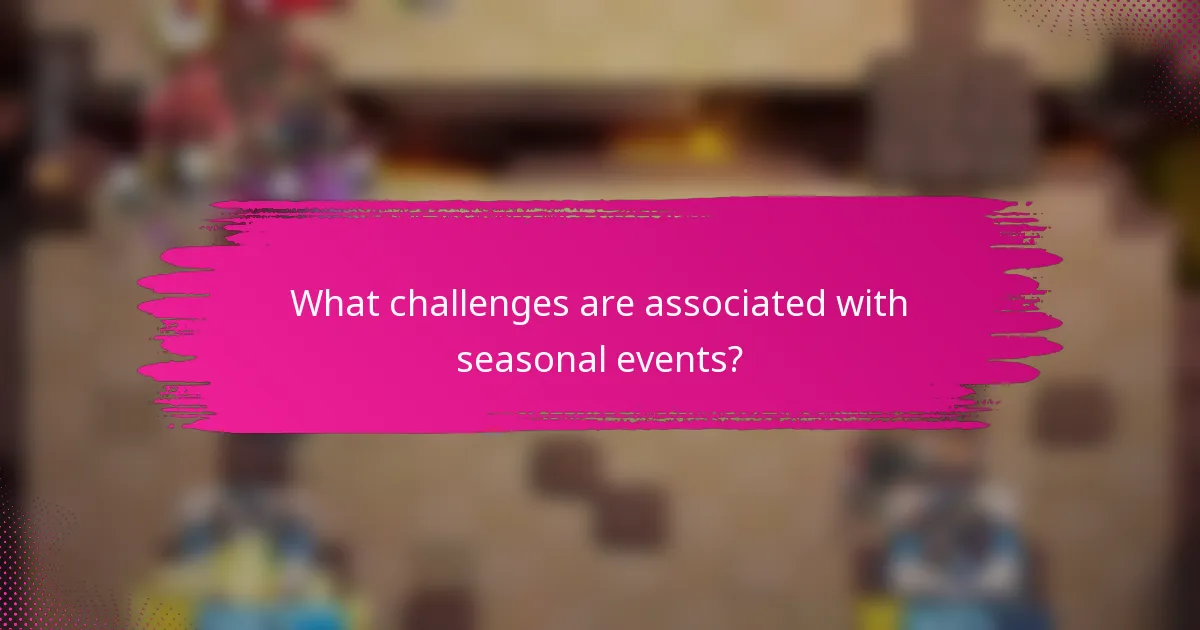 What challenges are associated with seasonal events?